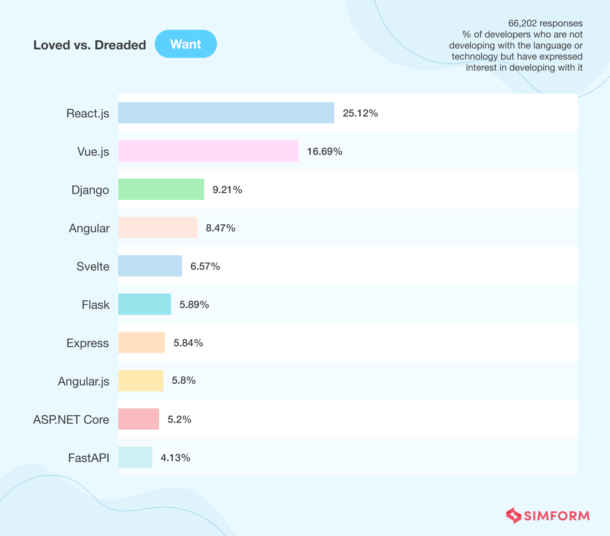 Loved vs. Dreaded Want

66,202 responses
% of developers who are not developing with the language or technology but have expressed interest in developing with it

React.js 25.12%
Vue.js 16.69%
Django 9.21%
Angular 8.47%
Svelte 6.57%
Flask 5.89%
Express 5.84%
Angular.js 5.8%
ASP.NET Core 5.2%
FastAPI 4.13%

SIMFORM